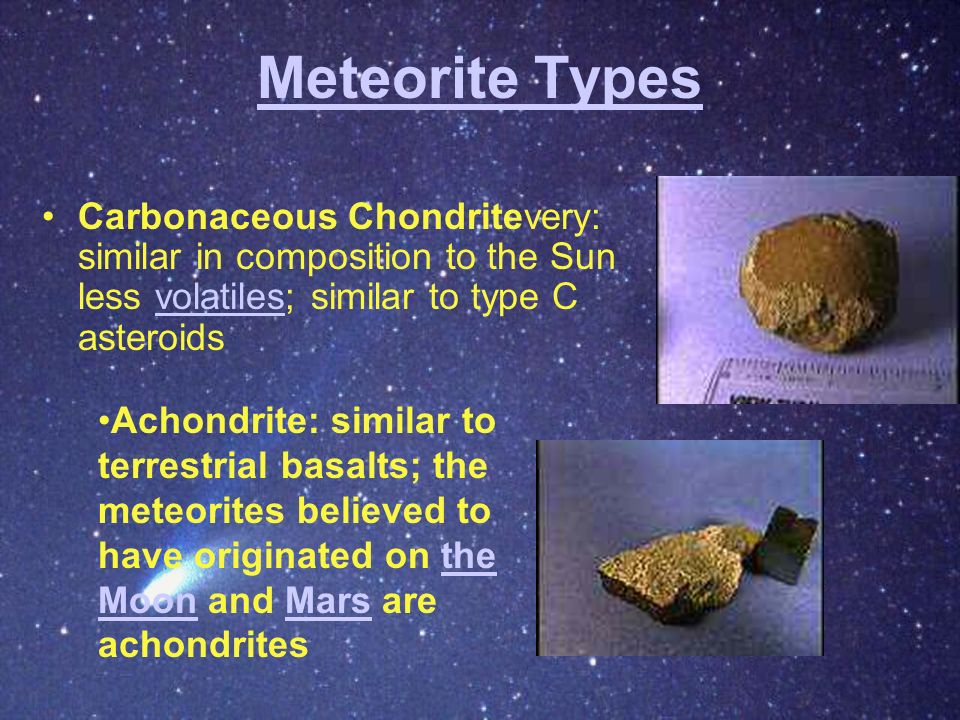 Meteorite Types

• Carbonaceous Chondritevery: similar in composition to the Sun less volatiles; similar to type C asteroids

•Achondrite: similar to terrestrial basalts; the meteorites believed to have originated on the Moon and Mars are achondrites